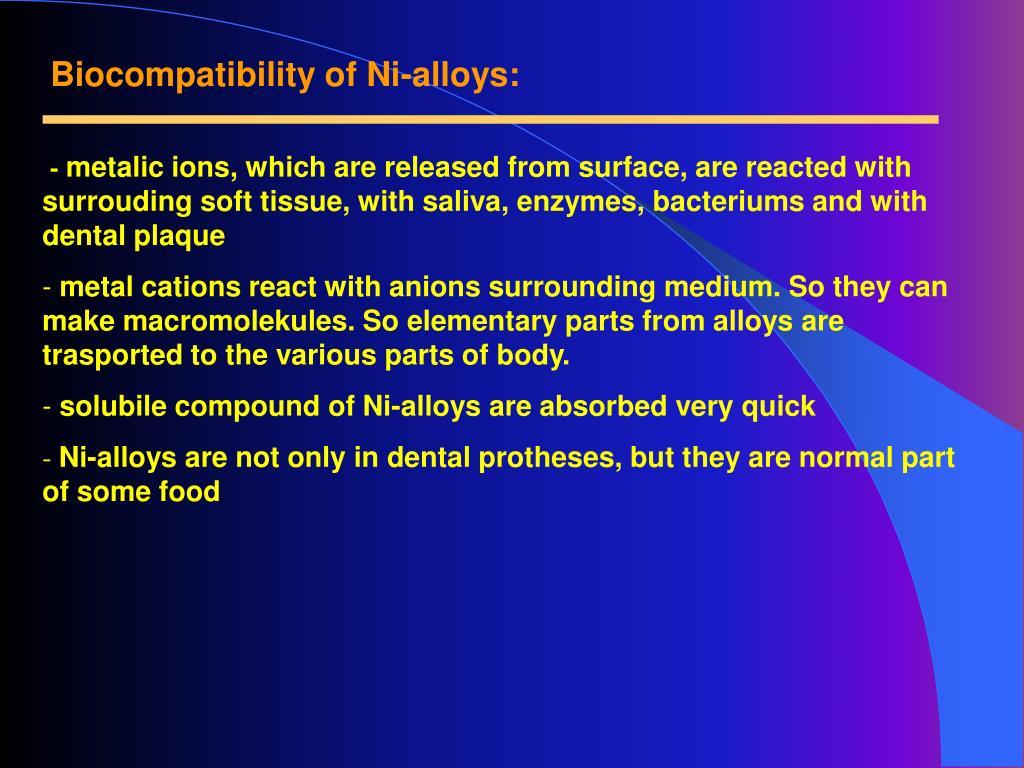 Biocompatibility of Ni-alloys:

- metalic ions, which are released from surface, are reacted with surrouding soft tissue, with saliva, enzymes, bacteriums and with dental plaque

- metal cations react with anions surrounding medium. So they can make macromolekules. So elementary parts from alloys are trasported to the various parts of body.

- solubile compound of Ni-alloys are absorbed very quick

- Ni-alloys are not only in dental protheses, but they are normal part of some food